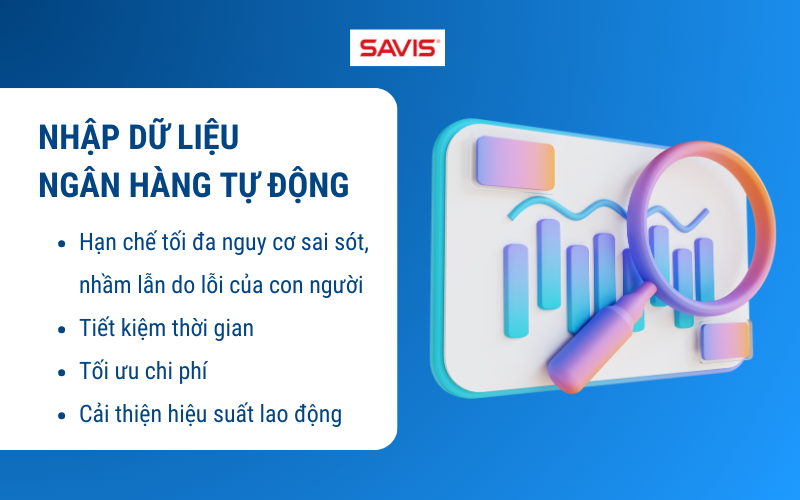 SAVIS

NHẬP DỮ LIỆU NGÂN HÀNG TỰ ĐỘNG

- Hạn chế tối đa nguy cơ sai sót, nhầm lẫn do lỗi của con người
- Tiết kiệm thời gian
- Tối ưu chi phí
- Cải thiện hiệu suất lao động